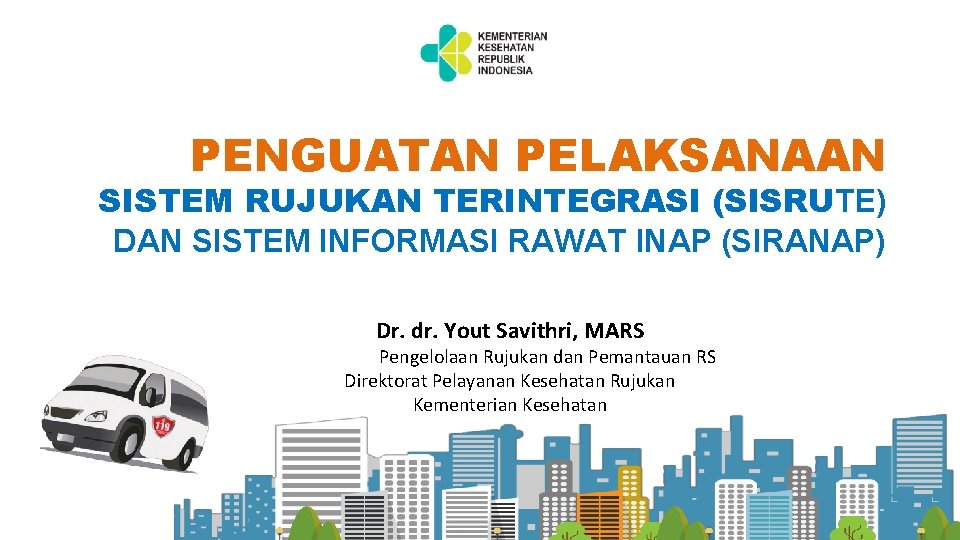 KEMENTERIAN KESEHATAN REPUBLIK INDONESIA

PENGUATAN PELAKSANAAN

SISTEM RUJUKAN TERINTEGRASI (SISRUTE)
DAN SISTEM INFORMASI RAWAT INAP (SIRANAP)

Dr. dr. Yout Savithri, MARS
Pengelolaan Rujukan dan Pemantauan RS
Direktorat Pelayanan Kesehatan Rujukan
Kementerian Kesehatan

119